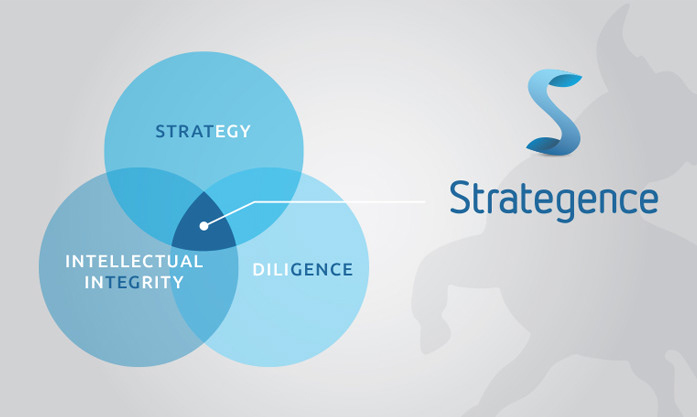 STRATEGY

INTELLECTUAL INTEGRITY

DILIGENCE

Strategence